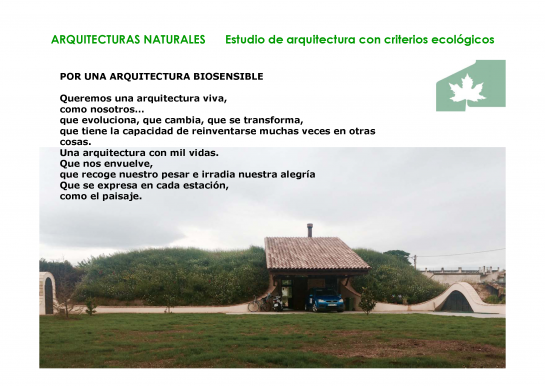 ARQUITECTURAS NATURALES Estudio de arquitectura con criterios ecológicos

POR UNA ARQUITECTURA BIOSENSIBLE

Queremos una arquitectura viva,
como nosotros...
que evoluciona, que cambia, que se transforma,
que tiene la capacidad de reinventarse muchas veces en otras cosas.
Una arquitectura con mil vidas.
Que nos envuelve,
que recoge nuestro pesar e irradia nuestra alegría
Que se expresa en cada estación,
como el paisaje.